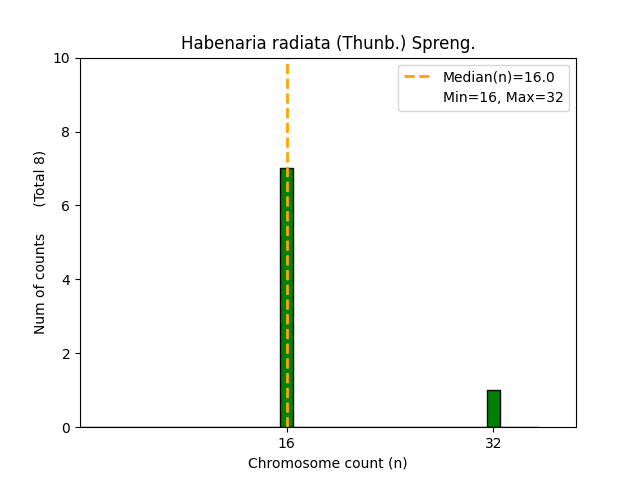 Habenaria radiata (Thunb.) Spreng.

Median(n)=16.0
Min=16, Max=32

Num of counts (Total 8)

10
8
6
4
2
0

16
32

Chromosome count (n)